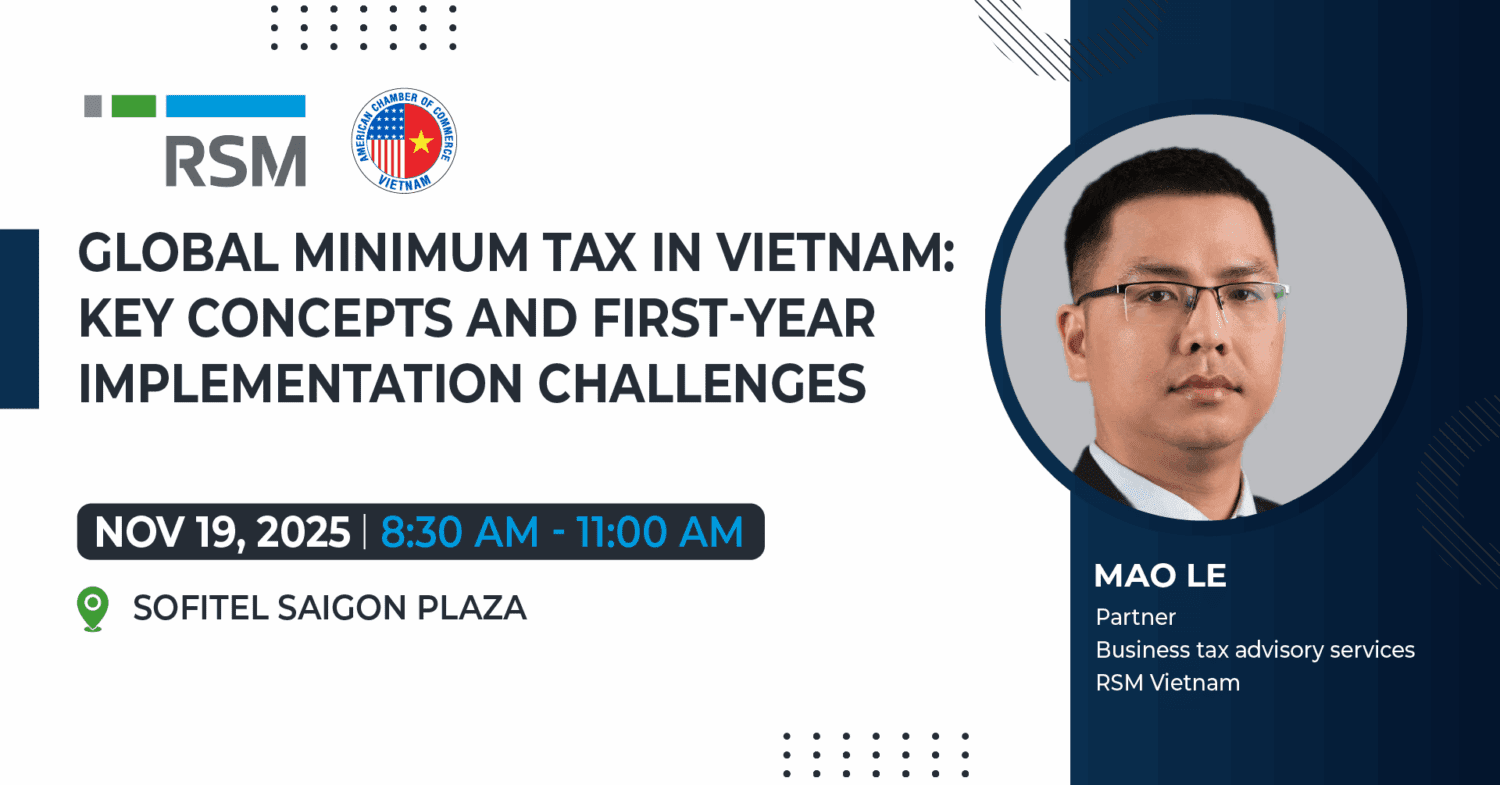 RSM

AMERICAN CHAMBER OF COMMERCE VIETNAM

GLOBAL MINIMUM TAX IN VIETNAM: KEY CONCEPTS AND FIRST-YEAR IMPLEMENTATION CHALLENGES

NOV 19, 2025 | 8:30 AM - 11:00 AM

SOFITEL SAIGON PLAZA

MAO LE
Partner
Business tax advisory services
RSM Vietnam